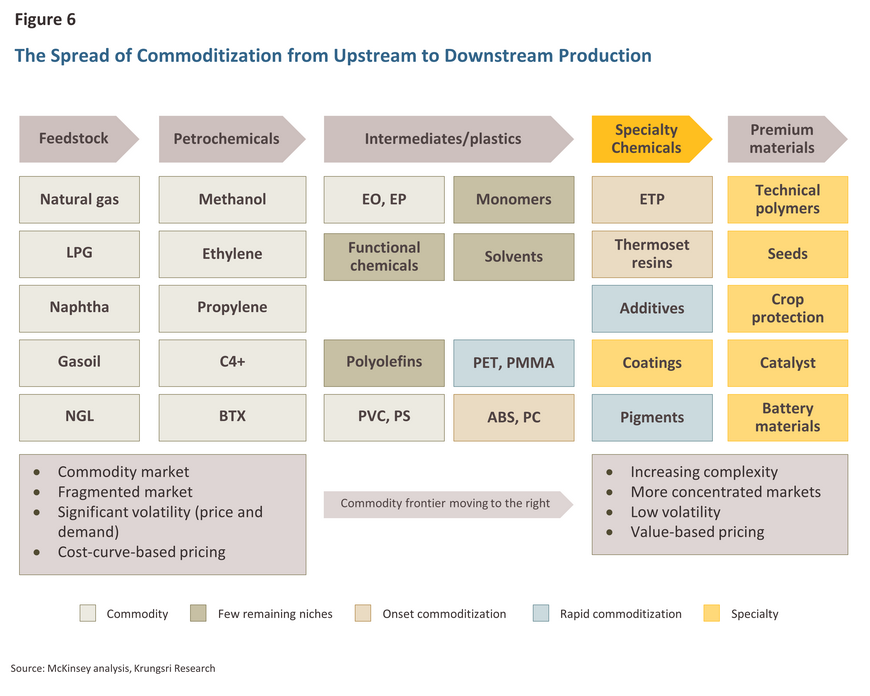 Figure 6

The Spread of Commoditization from Upstream to Downstream Production

Feedstock

Natural gas

LPG

Naphtha

Gasoil

NGL

Petrochemicals

Methanol

Ethylene

Propylene

C4+

BTX

Intermediates/plastics

EO, EP

Monomers

Functional chemicals

Solvents

Polyolefins

PET, PMMA

PVC, PS

ABS, PC

Specialty Chemicals

ETP

Thermoset resins

Additives

Coatings

Pigments

Premium materials

Technical polymers

Seeds

Crop protection

Catalyst

Battery materials

- Commodity market
- Fragmented market
- Significant volatility (price and demand)
- Cost-curve-based pricing

Commodity frontier moving to the right

- Increasing complexity
- More concentrated markets
- Low volatility
- Value-based pricing

Commodity Few remaining niches Onset commoditization Rapid commoditization Specialty

Source: McKinsey analysis, Krungsri Research